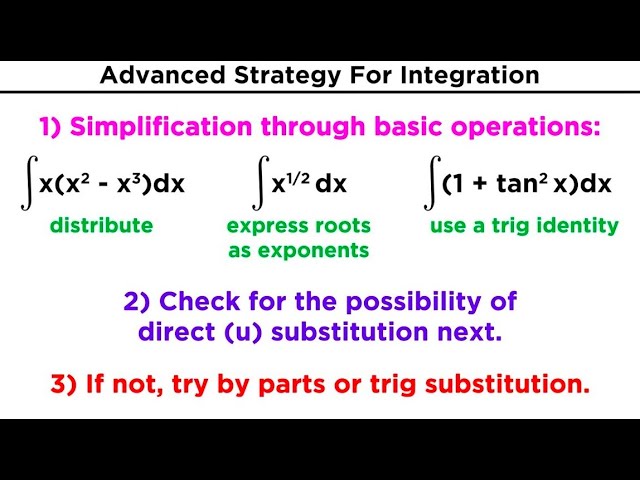 Advanced Strategy For Integration

1) Simplification through basic operations:

$\int x(x^2 - x^3)dx$
distribute

$\int x^{1/2} dx$
express roots as exponents

$\int (1 + \tan^2 x)dx$
use a trig identity

2) Check for the possibility of direct (u) substitution next.

3) If not, try by parts or trig substitution.